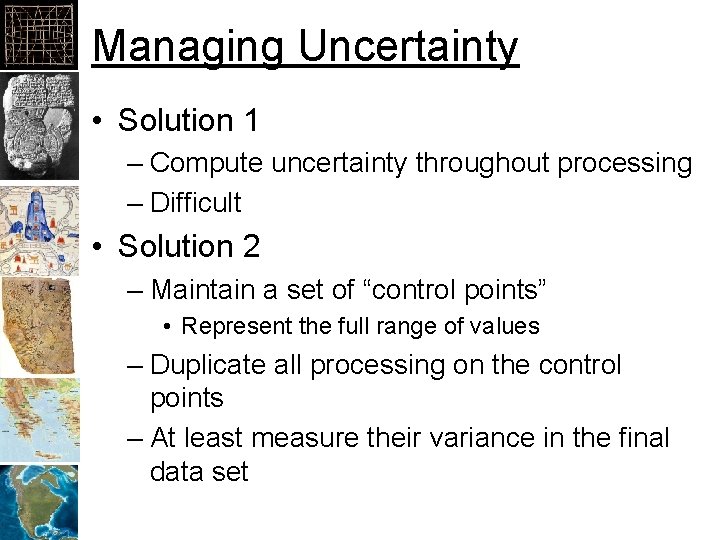 Managing Uncertainty

• Solution 1
– Compute uncertainty throughout processing
– Difficult
• Solution 2
– Maintain a set of “control points”
• Represent the full range of values
– Duplicate all processing on the control points
– At least measure their variance in the final data set